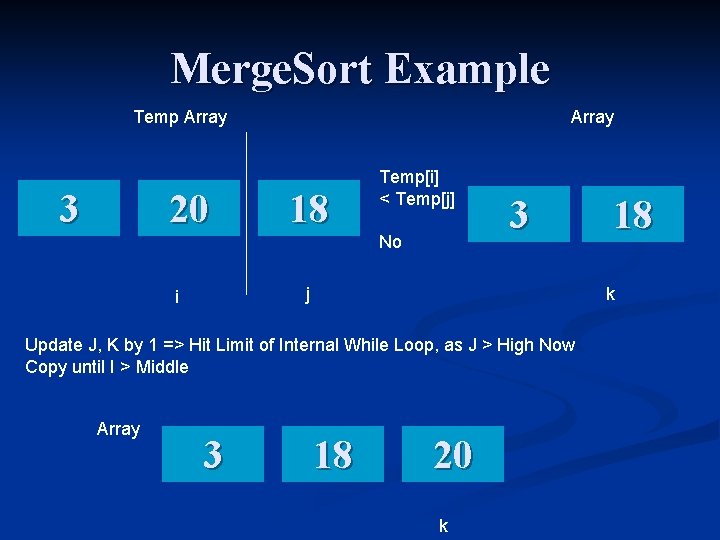 MergeSort Example

Temp Array

Array

3

20

18

Temp[i] < Temp[j]

No

3

18

i

j

k

Update J, K by 1 => Hit Limit of Internal While Loop, as J > High Now
Copy until I > Middle

Array

3

18

20

k